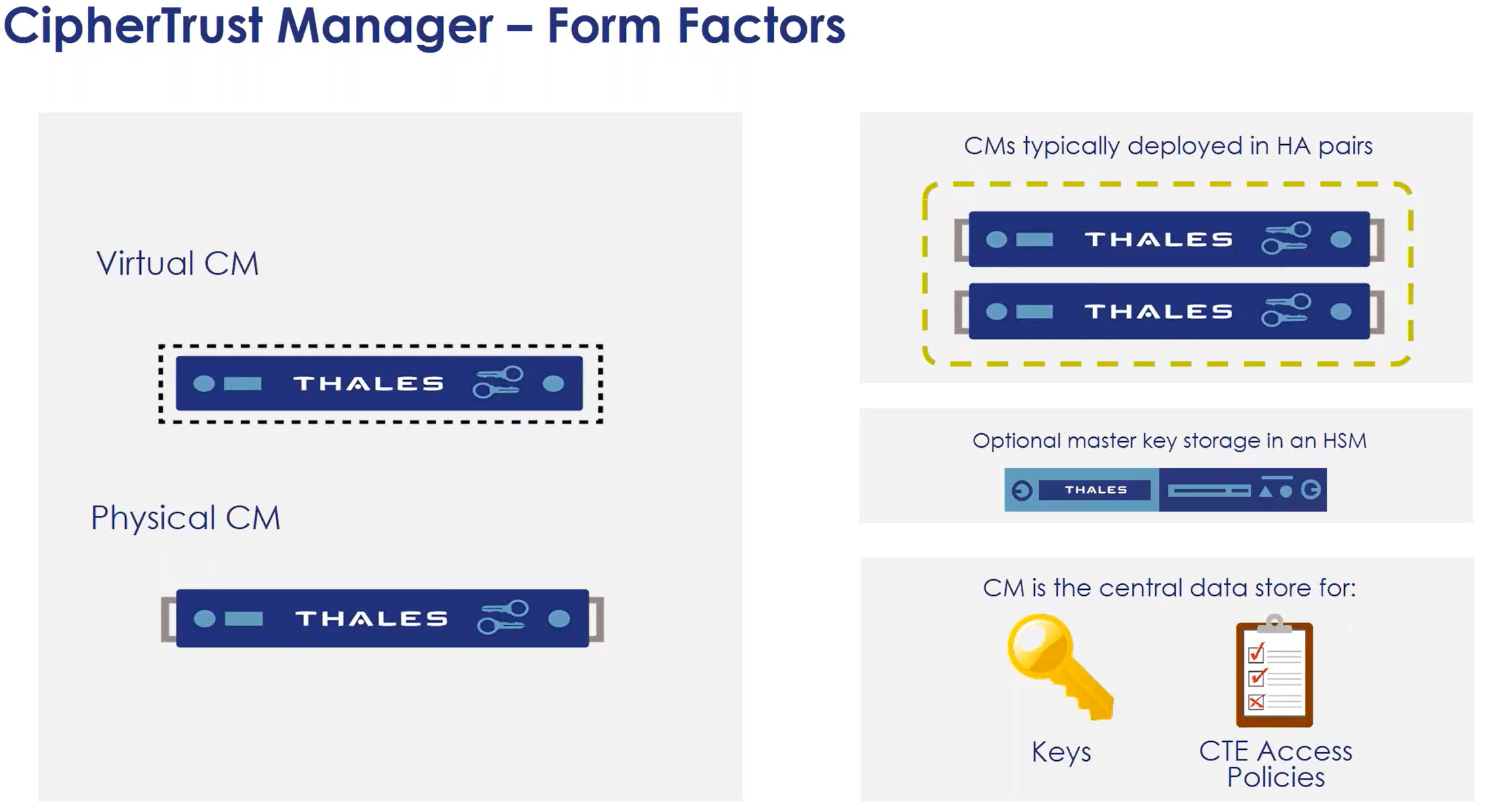 CipherTrust Manager – Form Factors

Virtual CM

THALES

Physical CM

THALES

CMs typically deployed in HA pairs

THALES

THALES

Optional master key storage in an HSM

THALES

CM is the central data store for:

Keys

CTE Access Policies